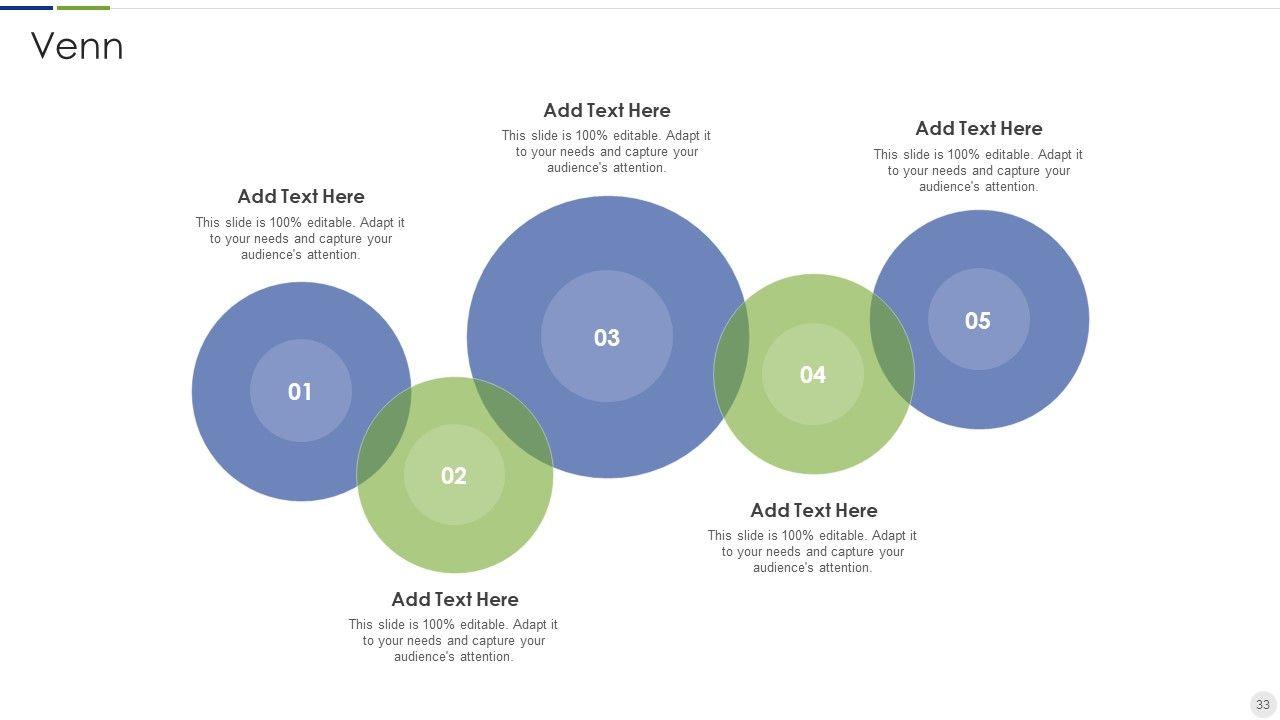 Venn

Add Text Here
This slide is 100% editable. Adapt it to your needs and capture your audience's attention.

01

Add Text Here
This slide is 100% editable. Adapt it to your needs and capture your audience's attention.

03

Add Text Here
This slide is 100% editable. Adapt it to your needs and capture your audience's attention.

05

02

Add Text Here
This slide is 100% editable. Adapt it to your needs and capture your audience's attention.

04

Add Text Here
This slide is 100% editable. Adapt it to your needs and capture your audience's attention.

33